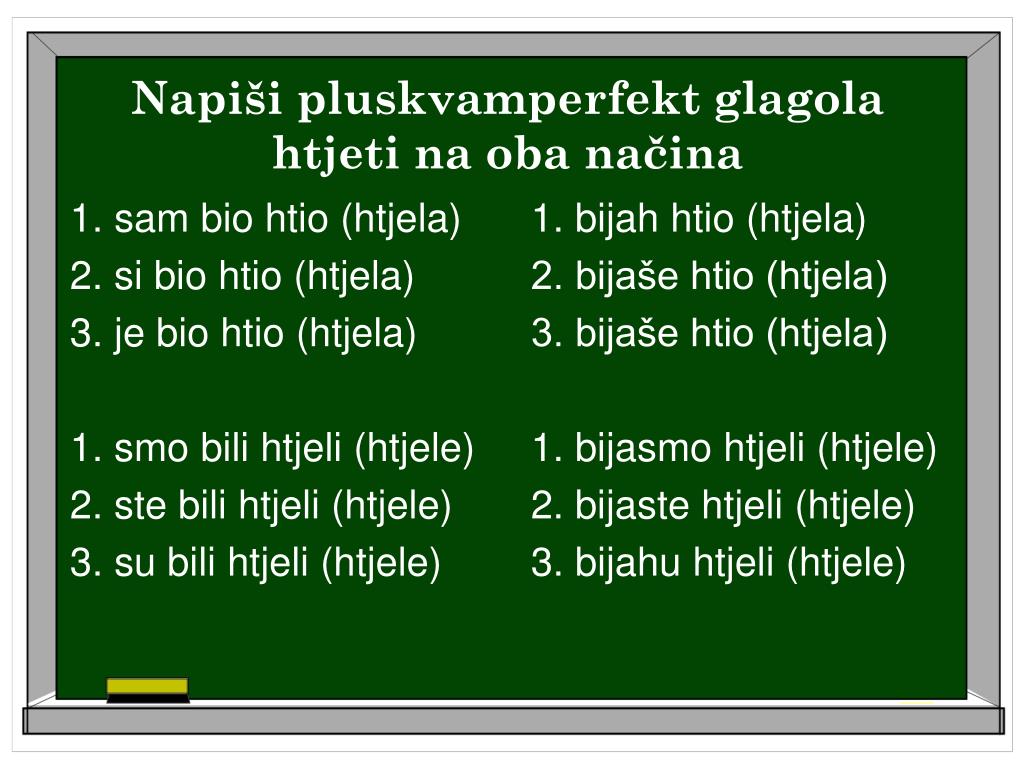 Napiši pluskvamperfekt glagola htjeti na oba načina

1. sam bio htio (htjela)
2. si bio htio (htjela)
3. je bio htio (htjela)

1. smo bili htjeli (htjele)
2. ste bili htjeli (htjele)
3. su bili htjeli (htjele)

1. bijah htio (htjela)
2. bijaše htio (htjela)
3. bijaše htio (htjela)

1. bijasmo htjeli (htjele)
2. bijaste htjeli (htjele)
3. bijahu htjeli (htjele)